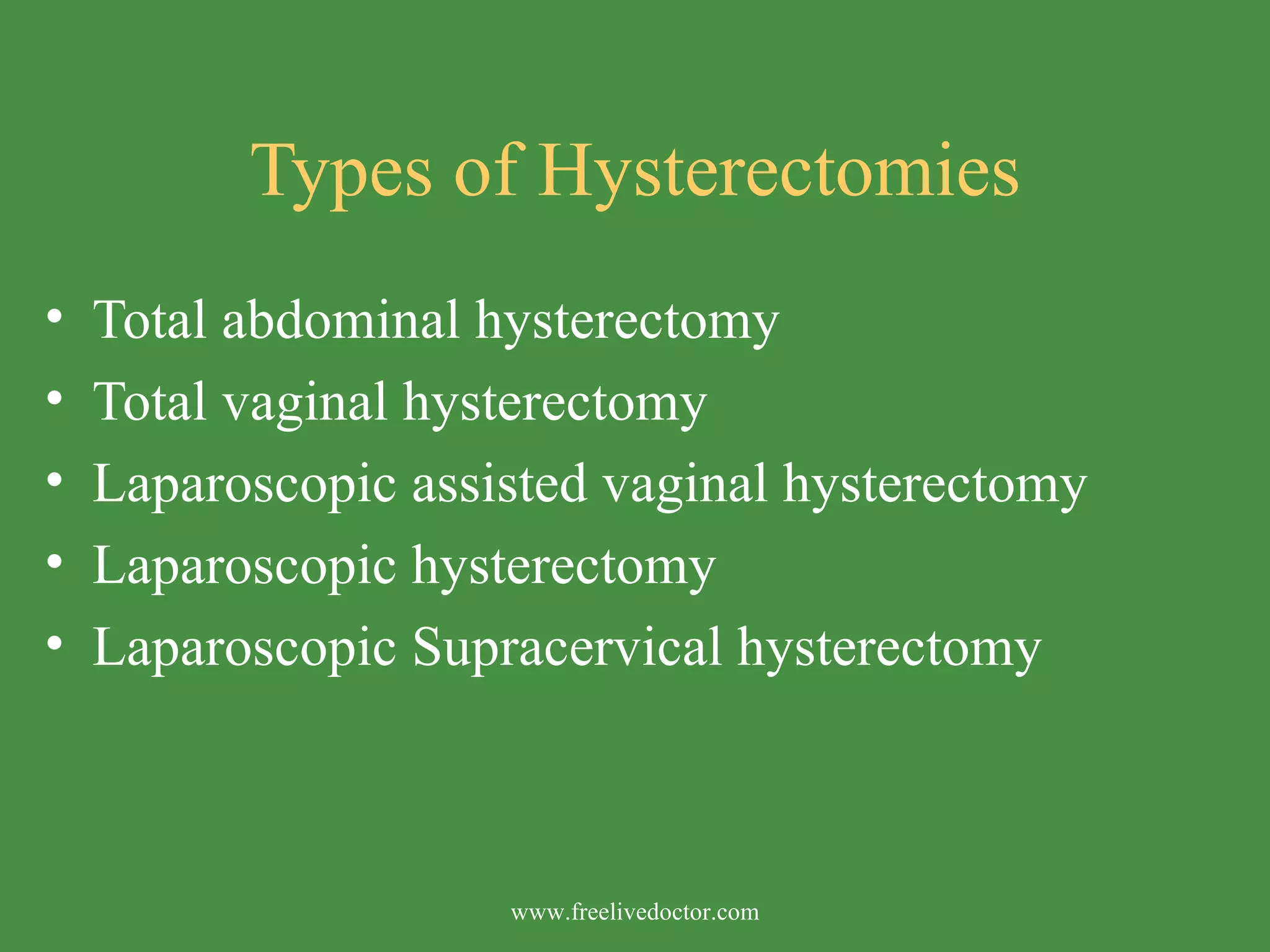 Types of Hysterectomies

• Total abdominal hysterectomy
• Total vaginal hysterectomy
• Laparoscopic assisted vaginal hysterectomy
• Laparoscopic hysterectomy
• Laparoscopic Supracervical hysterectomy

www.freelivedoctor.com